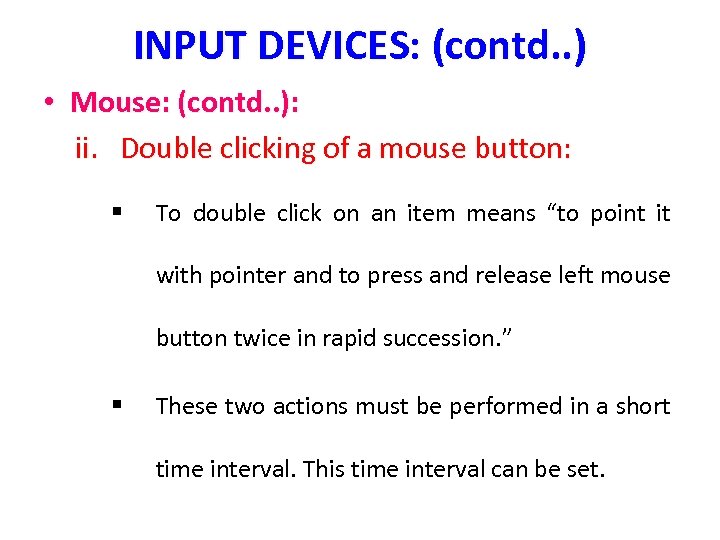 INPUT DEVICES: (contd..)

• Mouse: (contd..):

ii. Double clicking of a mouse button:

▪ To double click on an item means “to point it with pointer and to press and release left mouse button twice in rapid succession.”

▪ These two actions must be performed in a short time interval. This time interval can be set.